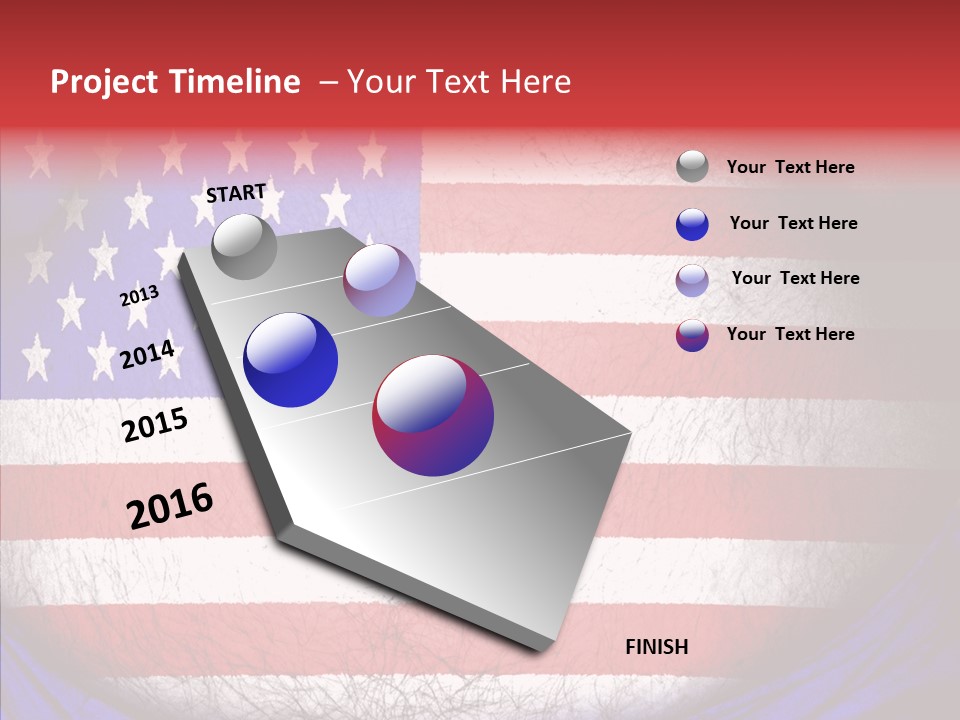 Project Timeline – Your Text Here

START

2013

2014

2015

2016

FINISH

Your Text Here

Your Text Here

Your Text Here

Your Text Here